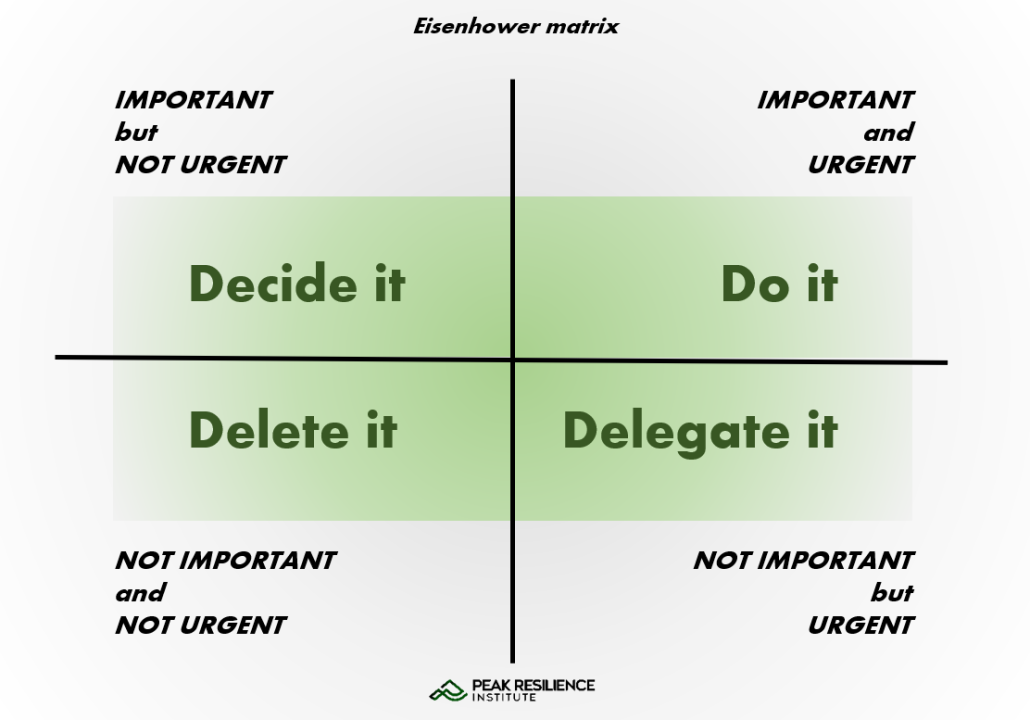 Eisenhower matrix

IMPORTANT
but
NOT URGENT

IMPORTANT
and
URGENT

Decide it

Do it

Delete it

Delegate it

NOT IMPORTANT
and
NOT URGENT

NOT IMPORTANT
but
URGENT

PEAK RESILIENCE
INSTITUTE